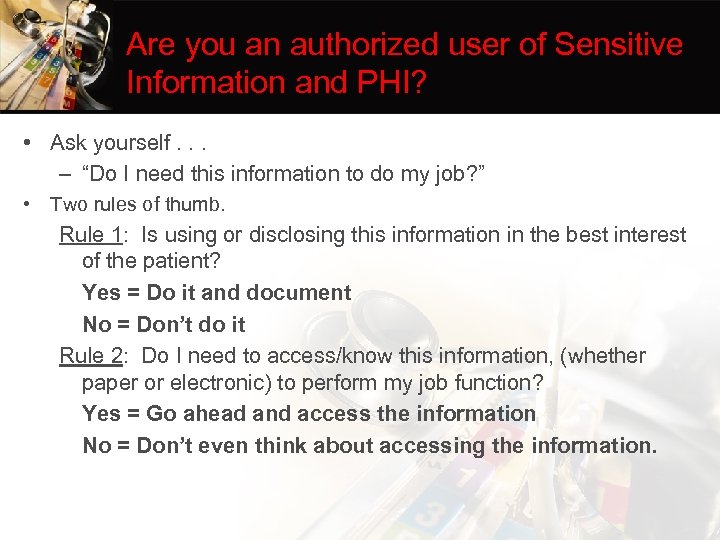 Are you an authorized user of Sensitive Information and PHI?

• Ask yourself . . .
– "Do I need this information to do my job?"
• Two rules of thumb.
Rule 1: Is using or disclosing this information in the best interest of the patient?
Yes = Do it and document
No = Don't do it
Rule 2: Do I need to access/know this information, (whether paper or electronic) to perform my job function?
Yes = Go ahead and access the information
No = Don't even think about accessing the information.